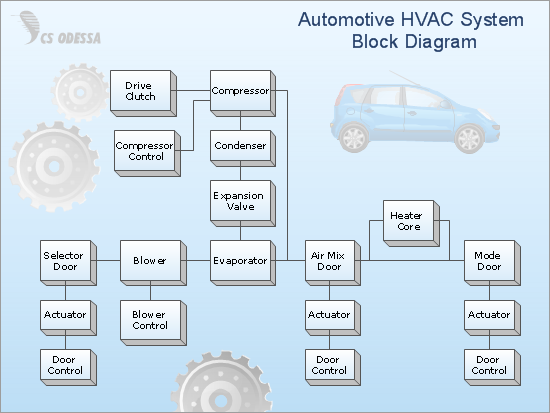 CS ODESSA

Automotive HVAC System
Block Diagram

Drive Clutch

Compressor

Compressor Control

Condenser

Expansion Valve

Heater Core

Selector Door

Blower

Evaporator

Air Mix Door

Mode Door

Actuator

Blower Control

Actuator

Actuator

Door Control

Door Control

Door Control